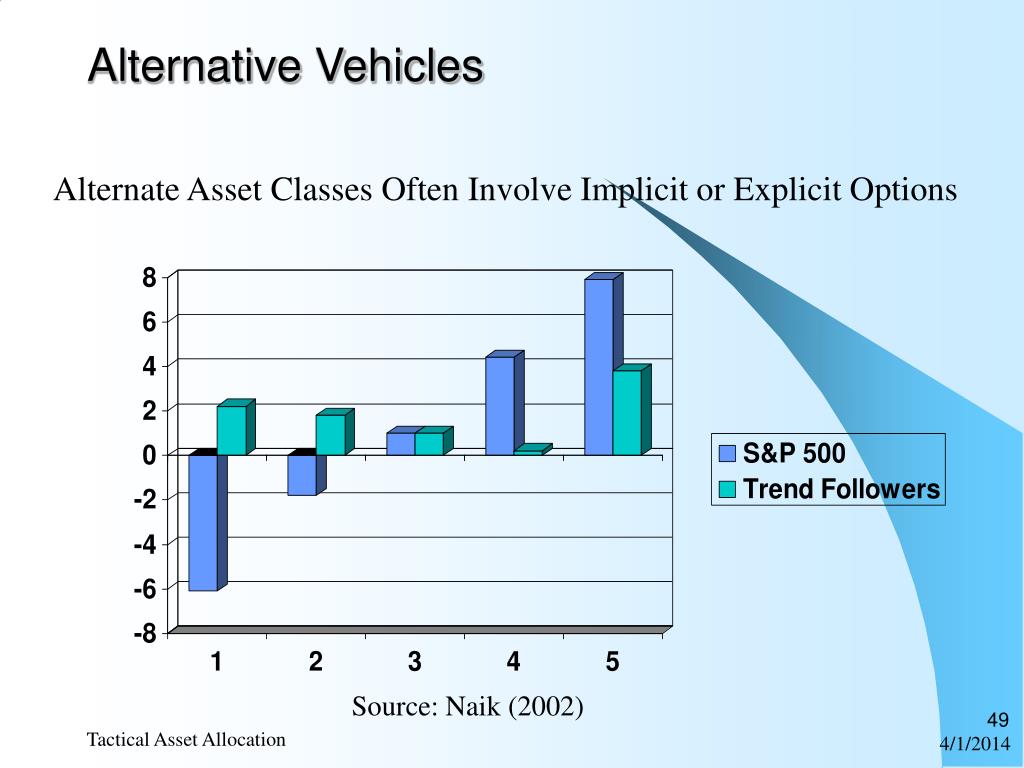 Alternative Vehicles

Alternate Asset Classes Often Involve Implicit or Explicit Options

8
6
4
2
0
-2
-4
-6
-8

1 2 3 4 5

S&P 500
Trend Followers

Source: Naik (2002)

Tactical Asset Allocation

49
4/1/2014